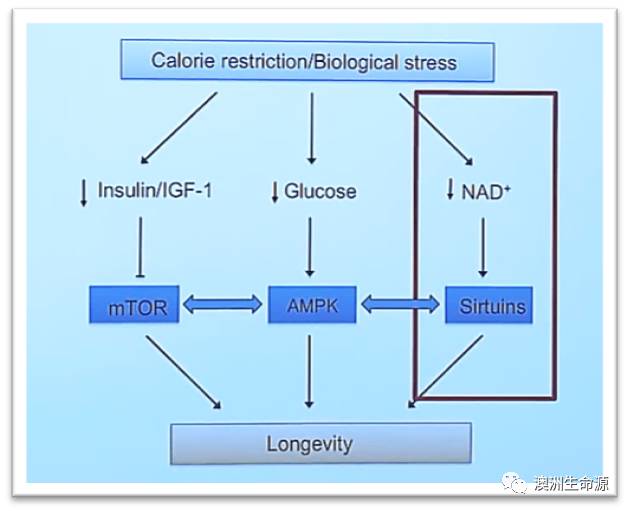 Calorie restriction/Biological stress

↓ Insulin/IGF-1

↓ Glucose

↓ $NAD^+$

mTOR

AMPK

Sirtuins

Longevity

澳洲生命源